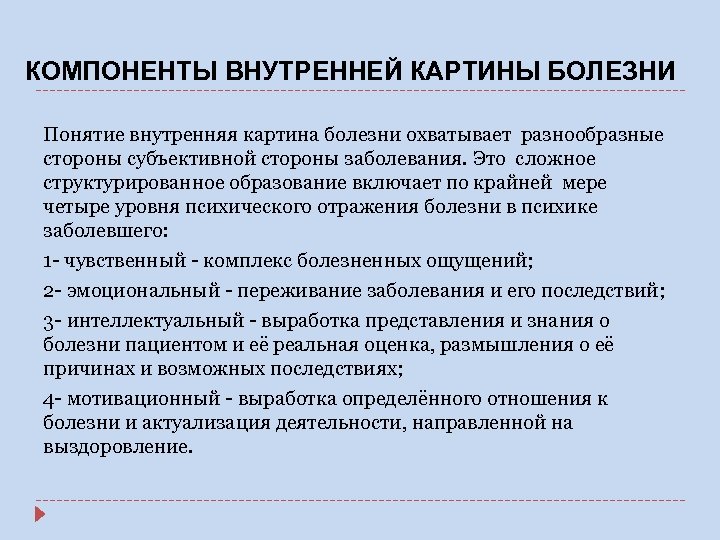 КОМПОНЕНТЫ ВНУТРЕННЕЙ КАРТИНЫ БОЛЕЗНИ

Понятие внутренняя картина болезни охватывает разнообразные стороны субъективной стороны заболевания. Это сложное структурированное образование включает по крайней мере четыре уровня психического отражения болезни в психике заболевшего:

1- чувственный - комплекс болезненных ощущений;

2- эмоциональный - переживание заболевания и его последствий;

3- интеллектуальный - выработка представления и знания о болезни пациентом и её реальная оценка, размышления о её причинах и возможных последствиях;

4- мотивационный - выработка определённого отношения к болезни и актуализация деятельности, направленной на выздоровление.